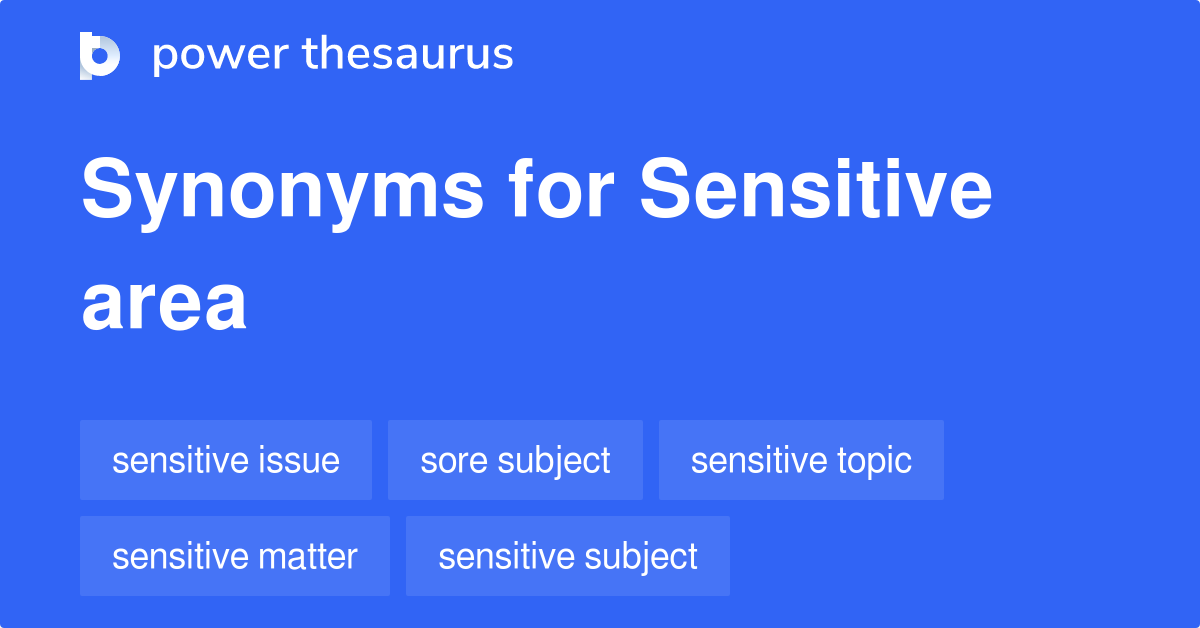 power thesaurus

Synonyms for Sensitive area

sensitive issue
sore subject
sensitive topic
sensitive matter
sensitive subject